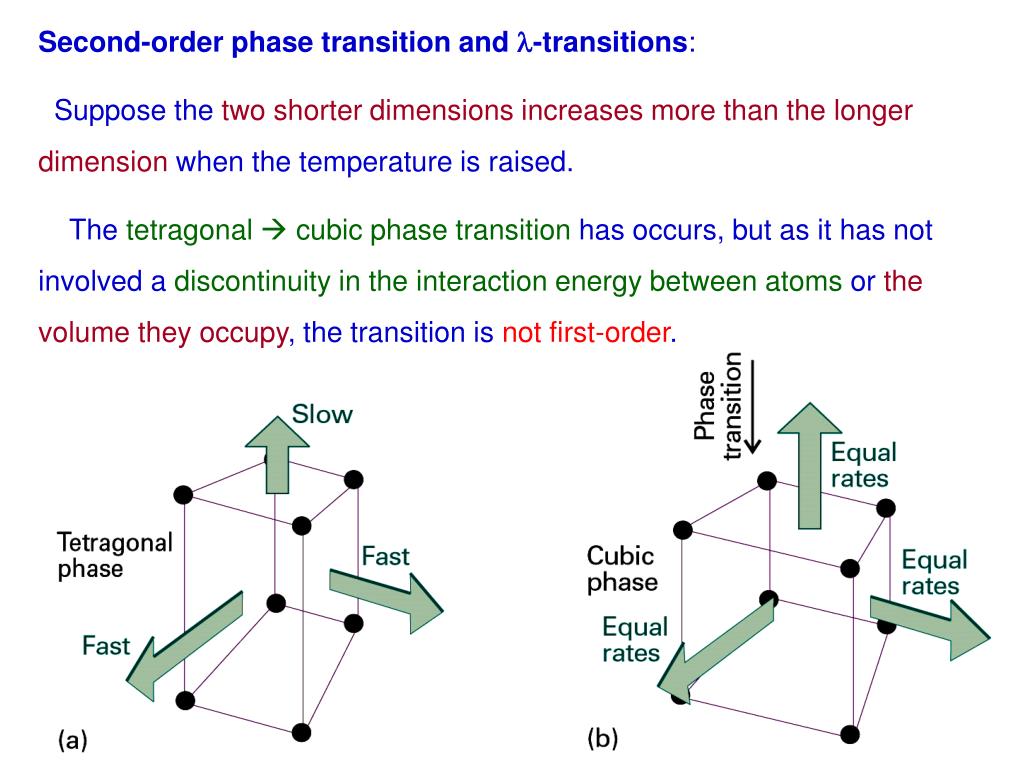 Second-order phase transition and $\lambda$-transitions:

Suppose the two shorter dimensions increases more than the longer dimension when the temperature is raised.

The tetragonal → cubic phase transition has occurs, but as it has not involved a discontinuity in the interaction energy between atoms or the volume they occupy, the transition is not first-order.

Slow

Tetragonal phase

Fast

Fast

(a)

Phase transition

Equal rates

Cubic phase

Equal rates

Equal rates

(b)